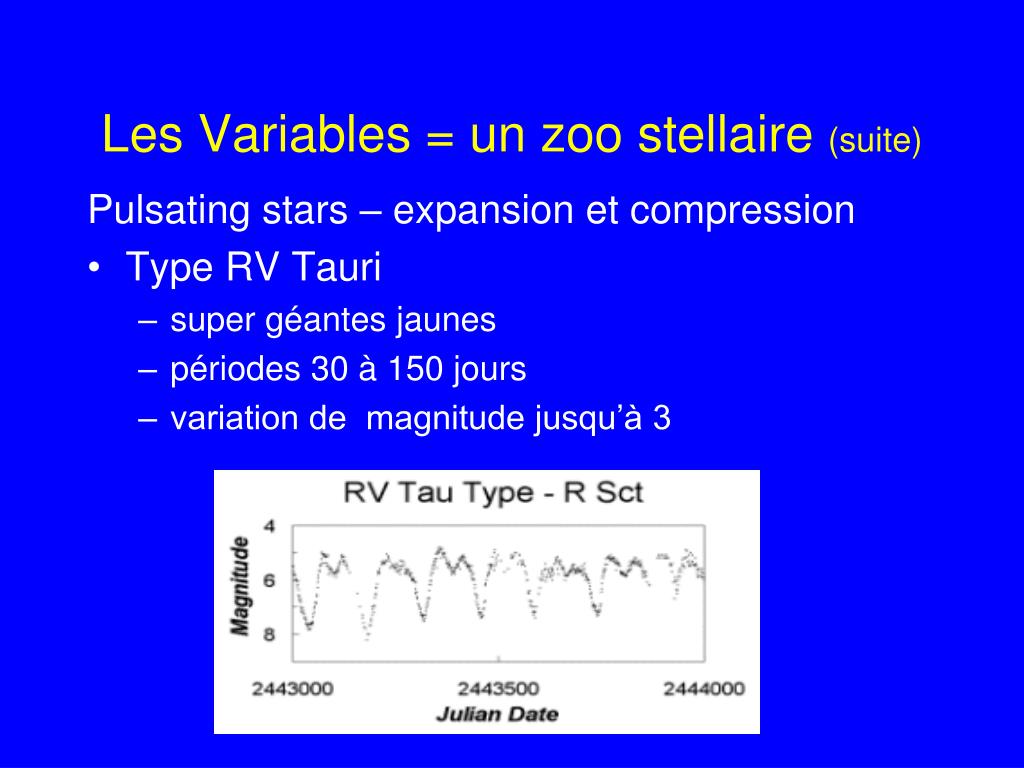 Les Variables = un zoo stellaire (suite)

Pulsating stars – expansion et compression

• Type RV Tauri
– super géantes jaunes
– périodes 30 à 150 jours
– variation de magnitude jusqu'à 3

RV Tau Type - R Sct

Magnitude

4
6
8

2443000
2443500
2444000

Julian Date